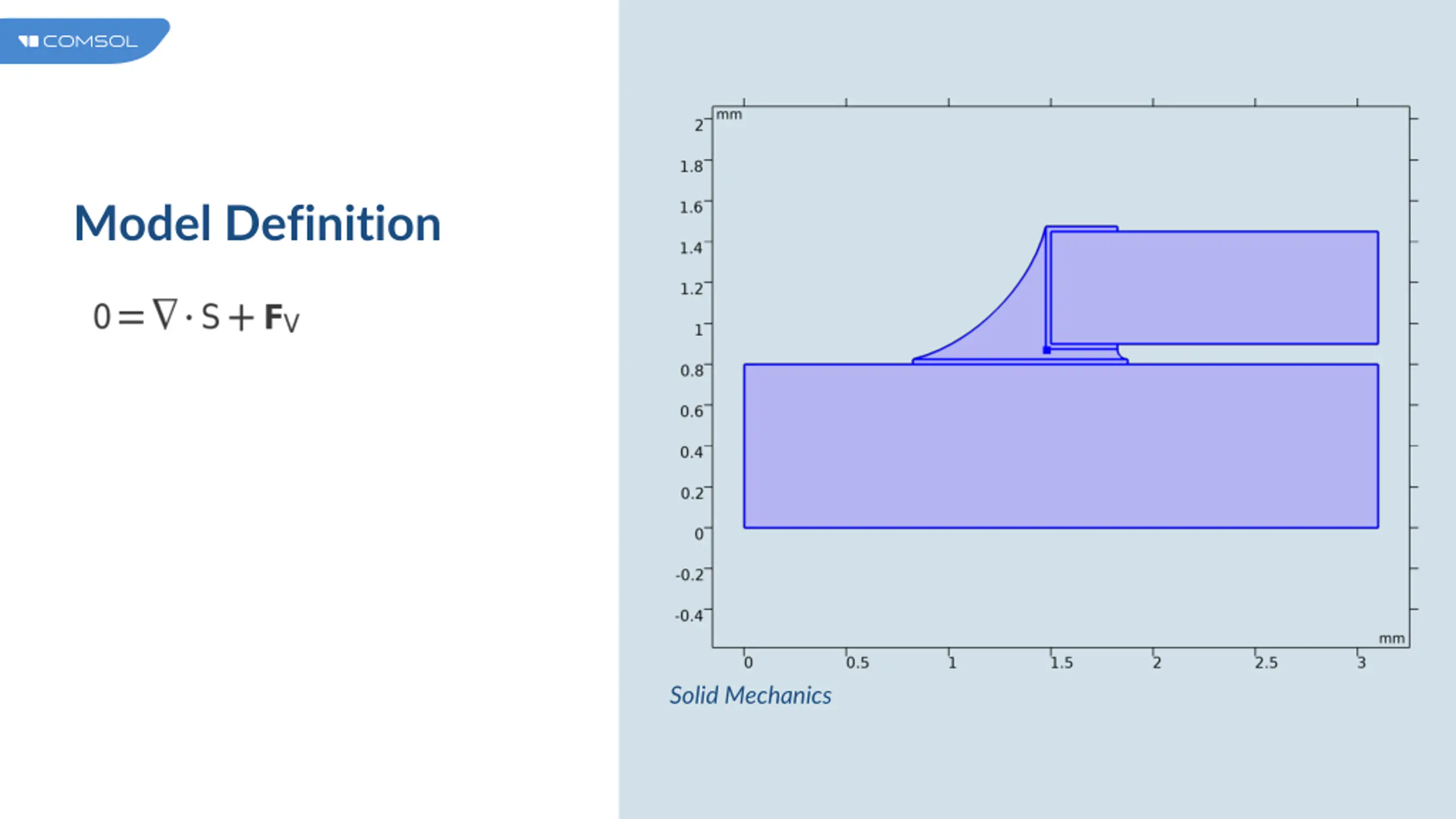 COMSOL

Model Definition

$0 = \nabla \cdot S + \mathbf{F}_V$

mm

2
1.8
1.6
1.4
1.2
1
0.8
0.6
0.4
0.2
0
-0.2
-0.4

0
0.5
1
1.5
2
2.5
3
mm

Solid Mechanics